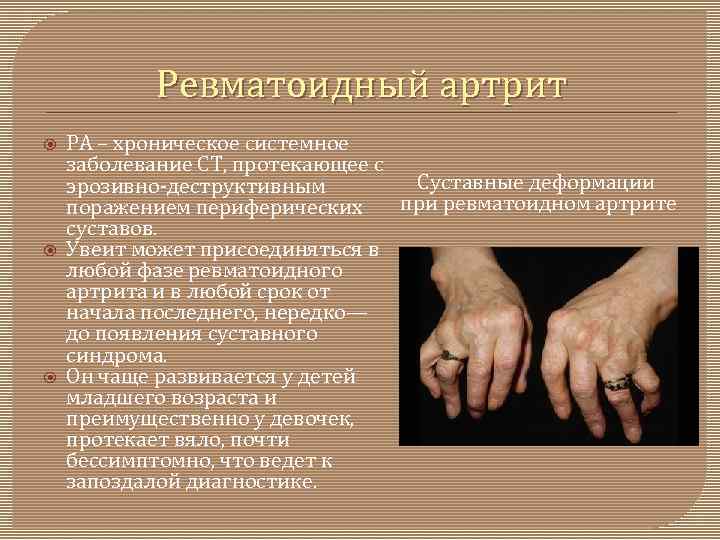 Ревматоидный артрит

РА – хроническое системное заболевание СТ, протекающее с эрозивно-деструктивным поражением периферических суставов.

Увеит может присоединяться в любой фазе ревматоидного артрита и в любой срок от начала последнего, нередко— до появления суставного синдрома.

Он чаще развивается у детей младшего возраста и преимущественно у девочек, протекает вяло, почти бессимптомно, что ведет к запоздалой диагностике.

Суставные деформации при ревматоидном артрите